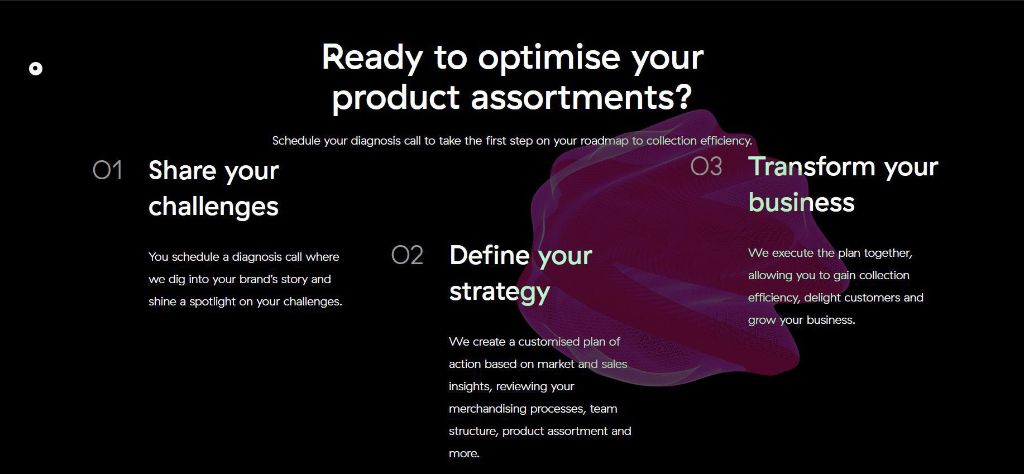 Ready to optimise your product assortments?

Schedule your diagnosis call to take the first step on your roadmap to collection efficiency.

01 Share your challenges

You schedule a diagnosis call where we dig into your brand's story and shine a spotlight on your challenges.

02 Define your strategy

We create a customised plan of action based on market and sales insights, reviewing your merchandising processes, team structure, product assortment and more.

03 Transform your business

We execute the plan together, allowing you to gain collection efficiency, delight customers and grow your business.